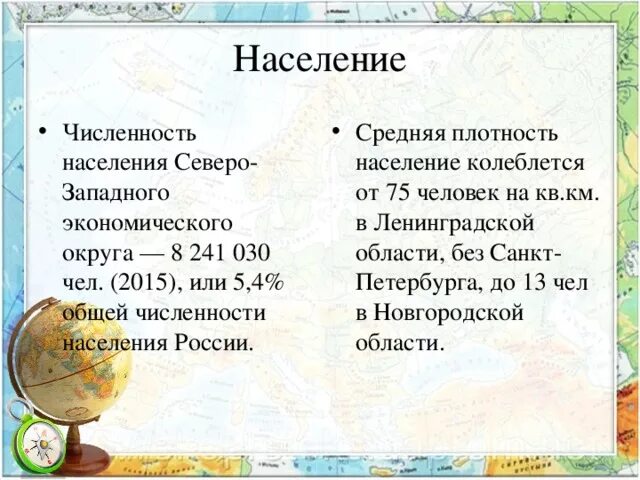 Население

• Численность населения Северо-Западного экономического округа — 8 241 030 чел. (2015), или 5,4% общей численности населения России.

• Средняя плотность население колеблется от 75 человек на кв.км. в Ленинградской области, без Санкт-Петербурга, до 13 чел в Новгородской области.